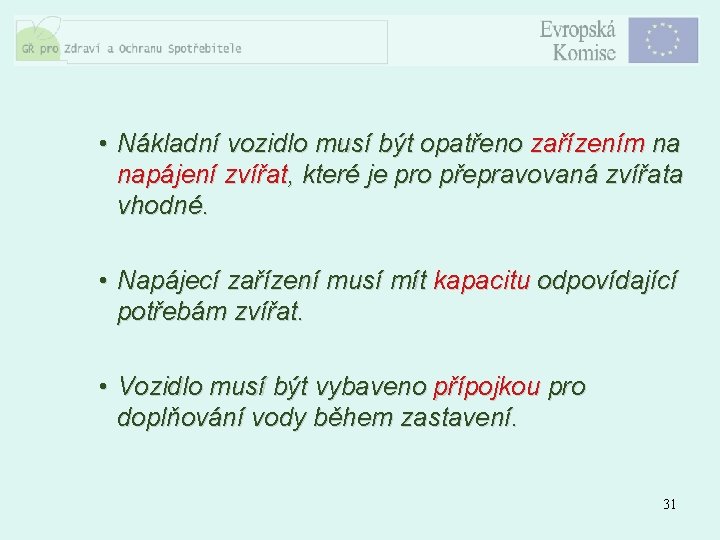 GŘ pro Zdraví a Ochranu Spotřebitele

Evropská Komise

• Nákladní vozidlo musí být opatřeno zařízením na napájení zvířat, které je pro přepravovaná zvířata vhodné.

• Napájecí zařízení musí mít kapacitu odpovídající potřebám zvířat.

• Vozidlo musí být vybaveno přípojkou pro doplňování vody během zastavení.

31